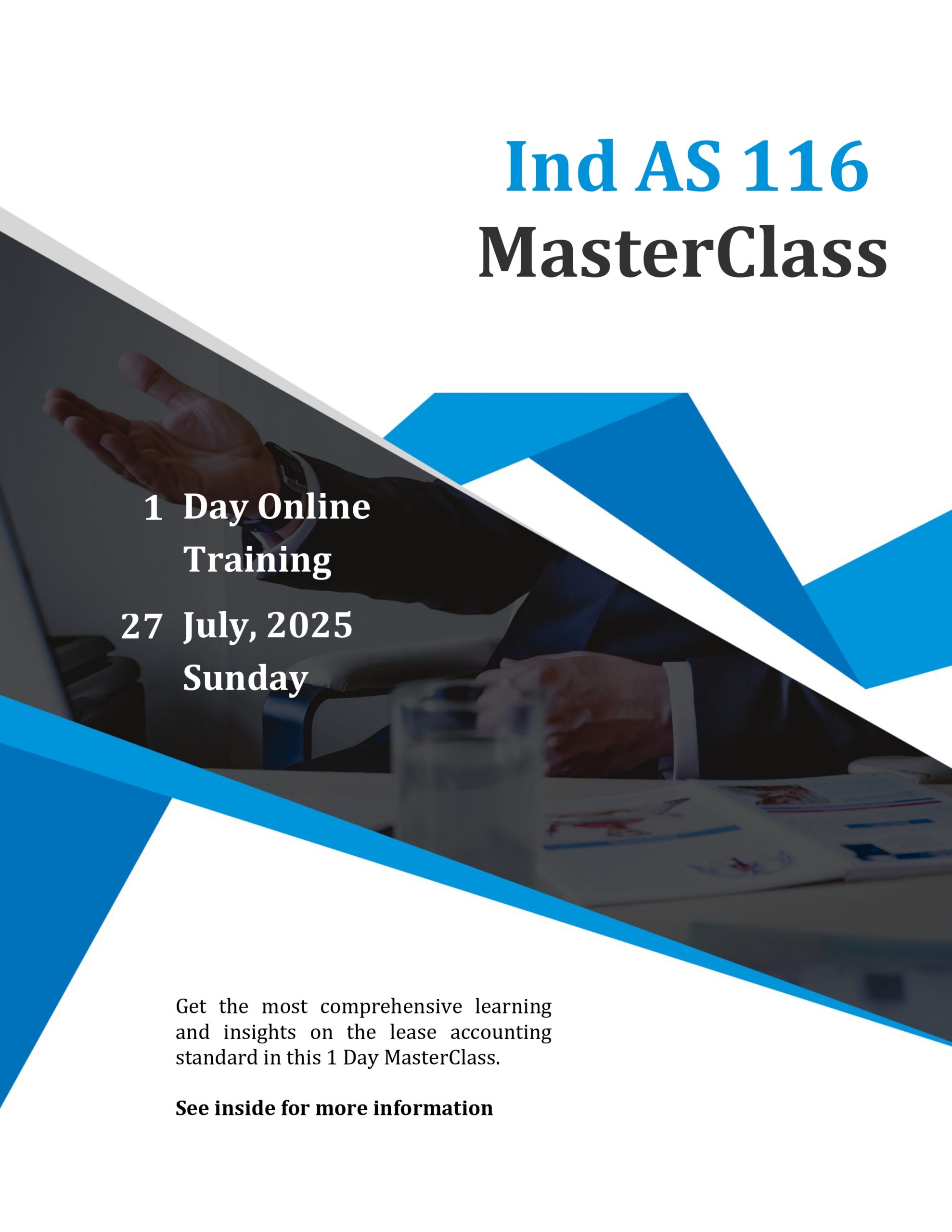 Ind AS 116
MasterClass

1 Day Online Training

27 July, 2025
Sunday

Get the most comprehensive learning and insights on the lease accounting standard in this 1 Day MasterClass.

See inside for more information